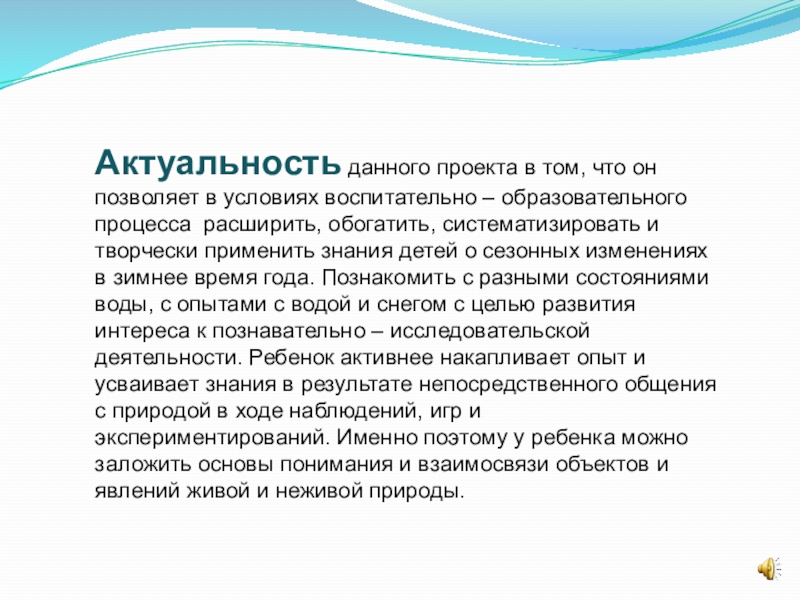 Актуальность данного проекта в том, что он позволяет в условиях воспитательно – образовательного процесса  расширить, обогатить, систематизировать и творчески применить знания детей о сезонных изменениях в зимнее время года. Познакомить с разными состояниями воды, с опытами с водой и снегом с целью развития интереса к познавательно – исследовательской деятельности. Ребенок активнее накапливает опыт и усваивает знания в результате непосредственного общения с природой в ходе наблюдений, игр и экспериментирований. Именно поэтому у ребенка можно заложить основы понимания и взаимосвязи объектов и явлений живой и неживой природы.